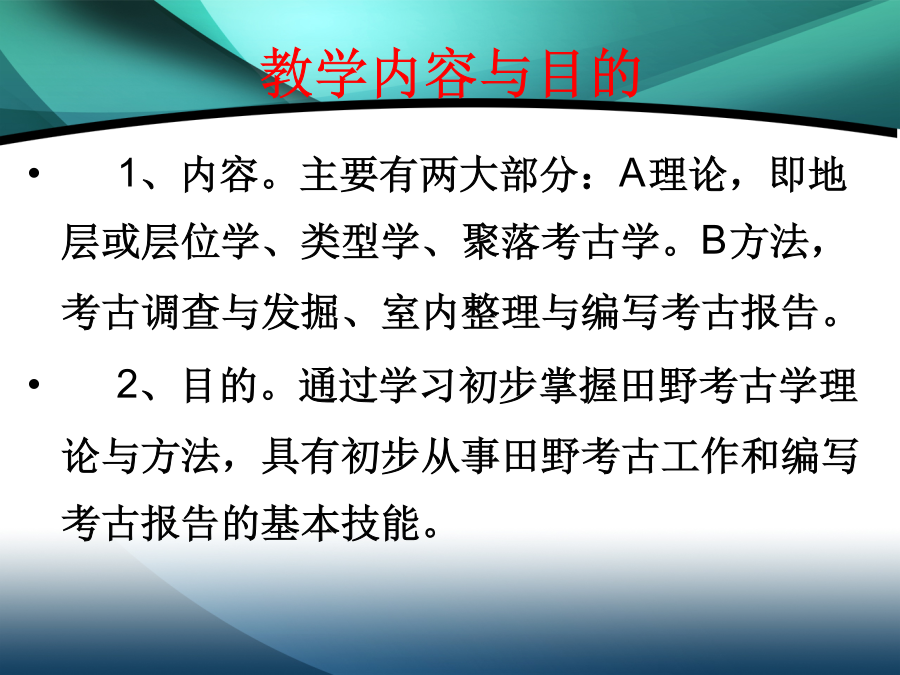 教学内容与目的

• 1、内容。主要有两大部分：A理论，即地层或层位学、类型学、聚落考古学。B方法，考古调查与发掘、室内整理与编写考古报告。

• 2、目的。通过学习初步掌握田野考古学理论与方法，具有初步从事田野考古工作和编写考古报告的基本技能。